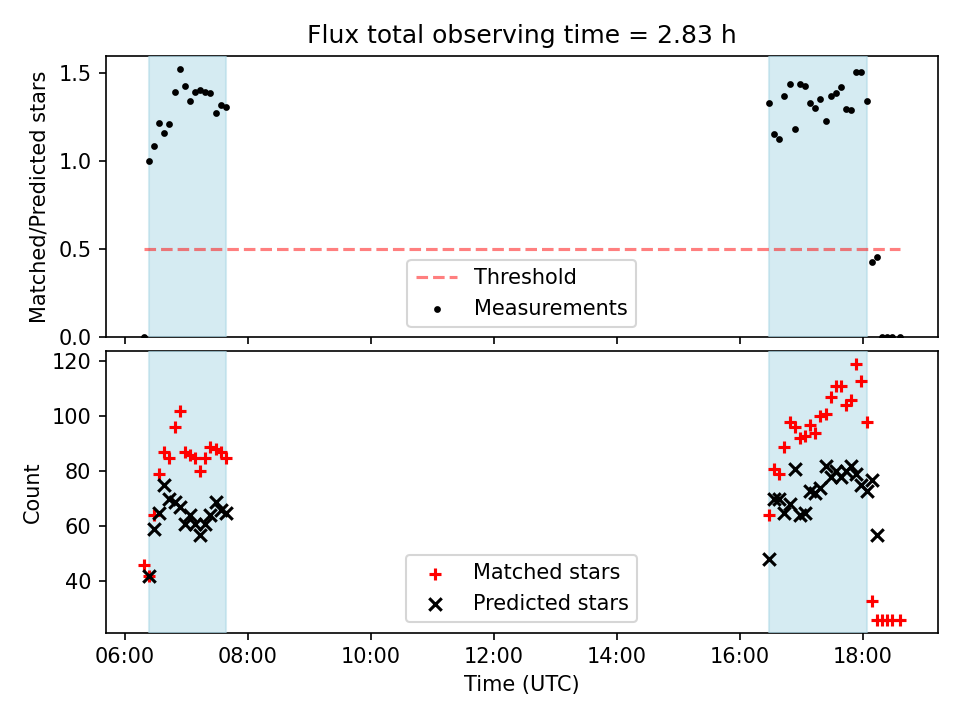 Flux total observing time = 2.83 h

Matched/Predicted stars

1.5
1.0
0.5
0.0

Threshold
Measurements

Count

120
100
80
60
40

Matched stars
Predicted stars

06:00
08:00
10:00
12:00
14:00
16:00
18:00

Time (UTC)